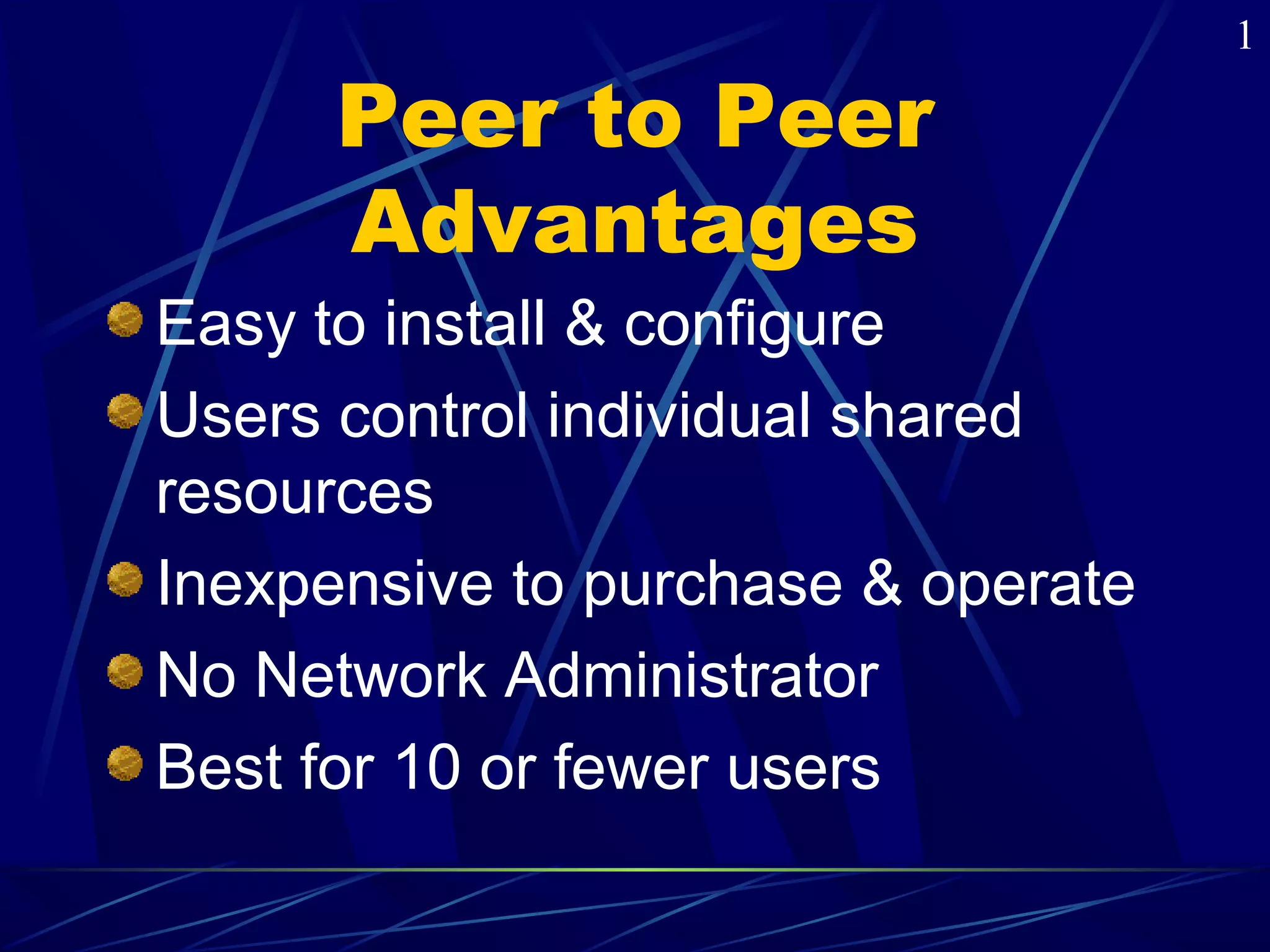 1

Peer to Peer Advantages

Easy to install & configure

Users control individual shared resources

Inexpensive to purchase & operate

No Network Administrator

Best for 10 or fewer users